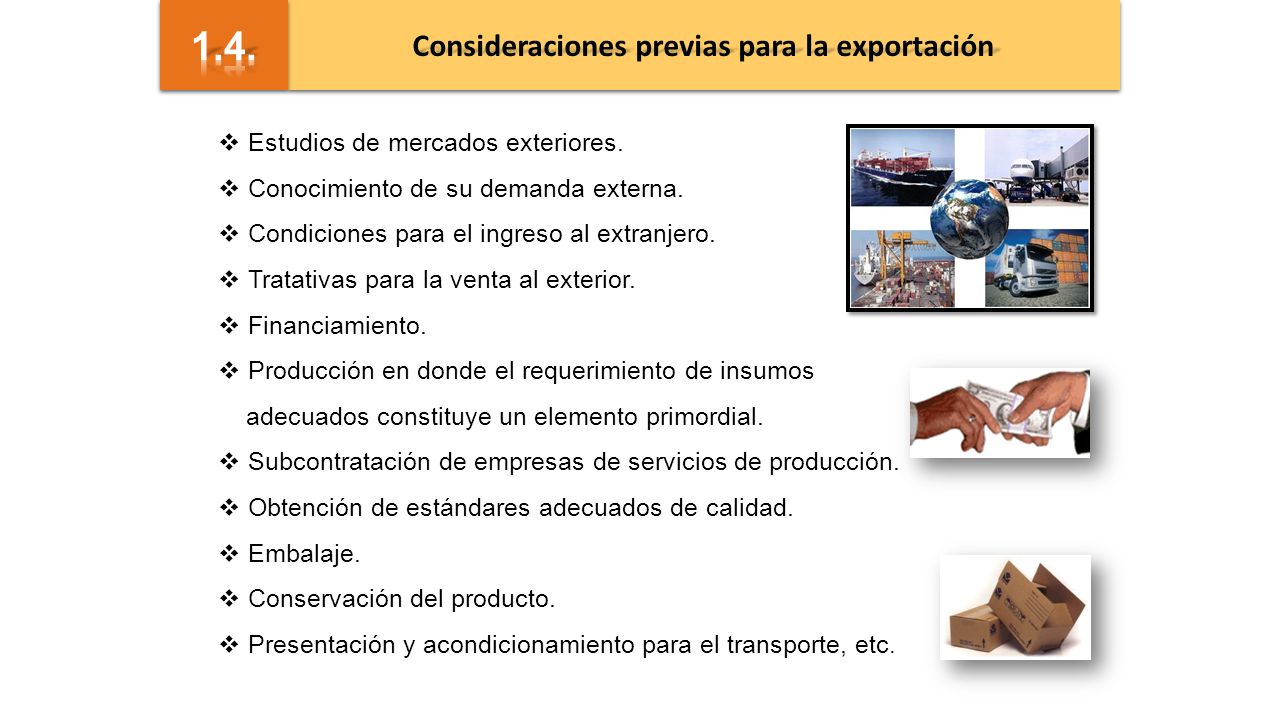 1.4.

Consideraciones previas para la exportación

❖ Estudios de mercados exteriores.
❖ Conocimiento de su demanda externa.
❖ Condiciones para el ingreso al extranjero.
❖ Tratativas para la venta al exterior.
❖ Financiamiento.
❖ Producción en donde el requerimiento de insumos adecuados constituye un elemento primordial.
❖ Subcontratación de empresas de servicios de producción.
❖ Obtención de estándares adecuados de calidad.
❖ Embalaje.
❖ Conservación del producto.
❖ Presentación y acondicionamiento para el transporte, etc.